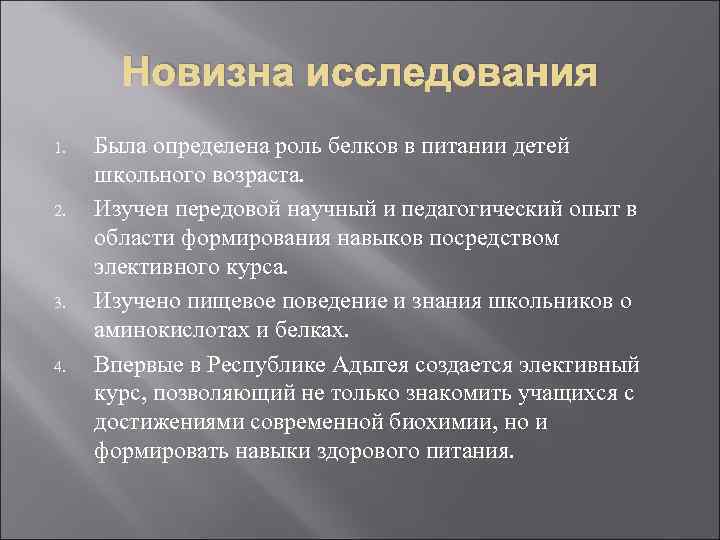 Новизна исследования

1. Была определена роль белков в питании детей школьного возраста.

2. Изучен передовой научный и педагогический опыт в области формирования навыков посредством элективного курса.

3. Изучено пищевое поведение и знания школьников о аминокислотах и белках.

4. Впервые в Республике Адыгея создается элективный курс, позволяющий не только знакомить учащихся с достижениями современной биохимии, но и формировать навыки здорового питания.